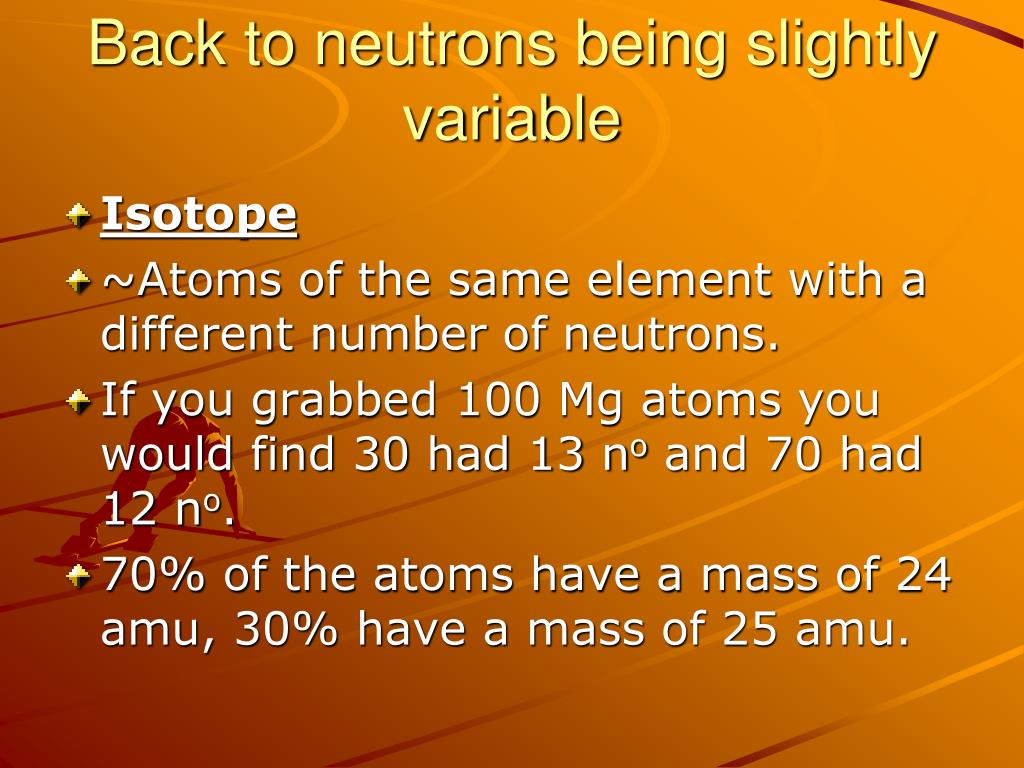 Back to neutrons being slightly variable

Isotope

~Atoms of the same element with a different number of neutrons.

If you grabbed 100 Mg atoms you would find 30 had 13 $n^o$ and 70 had 12 $n^o$.

70% of the atoms have a mass of 24 amu, 30% have a mass of 25 amu.